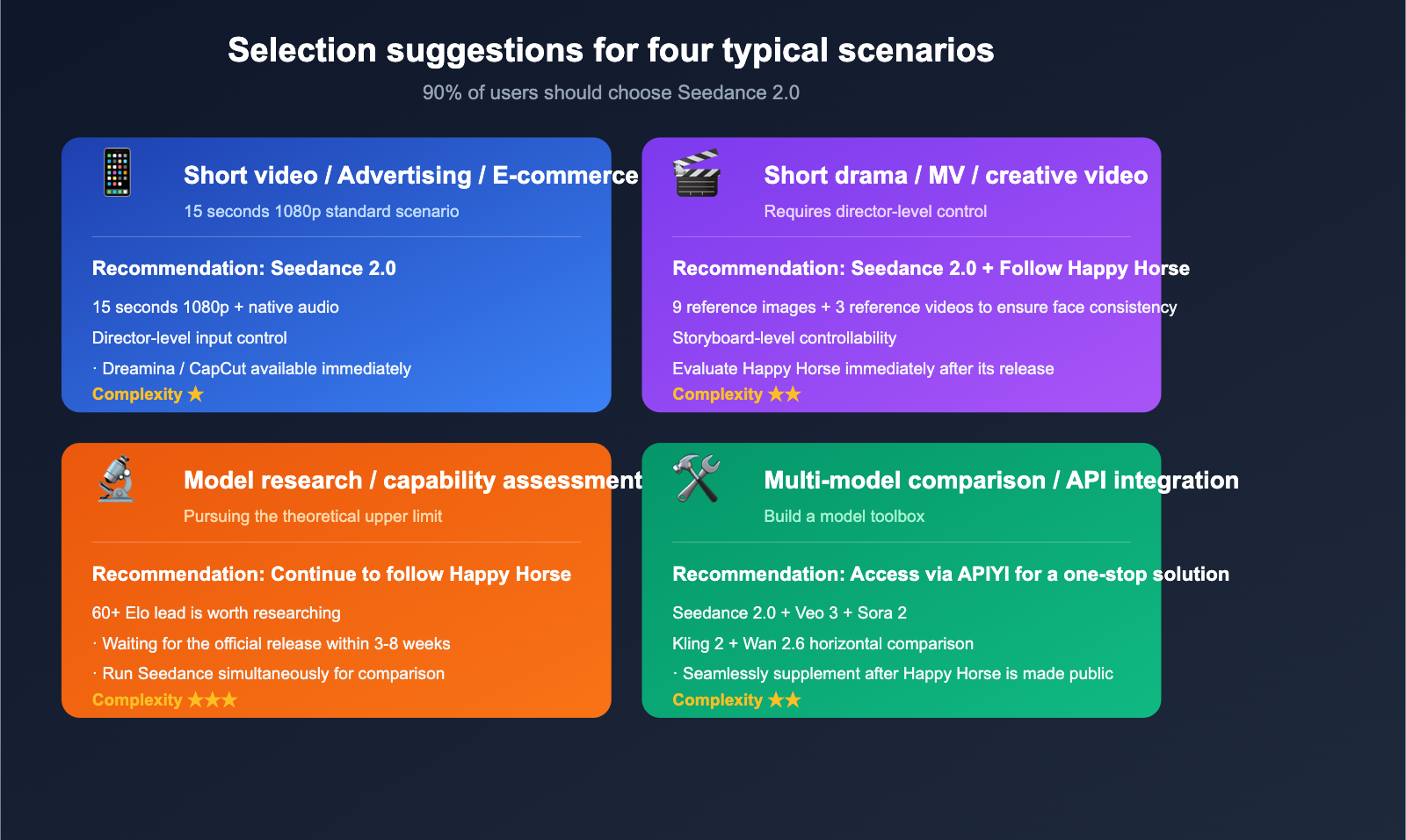 Selection suggestions for four typical scenarios

90% of users should choose Seedance 2.0

Short video / Advertising / E-commerce

15 seconds 1080p standard scenario

Recommendation: Seedance 2.0

15 seconds 1080p + native audio

Director-level input control

· Dreamina / CapCut available immediately

Complexity ★

Short drama / MV / creative video

Requires director-level control

Recommendation: Seedance 2.0 + Follow Happy Horse

9 reference images + 3 reference videos to ensure face consistency

Storyboard-level controllability

Evaluate Happy Horse immediately after its release

Complexity ★★

Model research / capability assessment

Pursuing the theoretical upper limit

Recommendation: Continue to follow Happy Horse

60+ Elo lead is worth researching

· Waiting for the official release within 3-8 weeks

· Run Seedance simultaneously for comparison

Complexity ★★★

Multi-model comparison / API integration

Build a model toolbox

Recommendation: Access via APIYI for a one-stop solution

Seedance 2.0 + Veo 3 + Sora 2

Kling 2 + Wan 2.6 horizontal comparison

· Seamlessly supplement after Happy Horse is made public

Complexity ★★